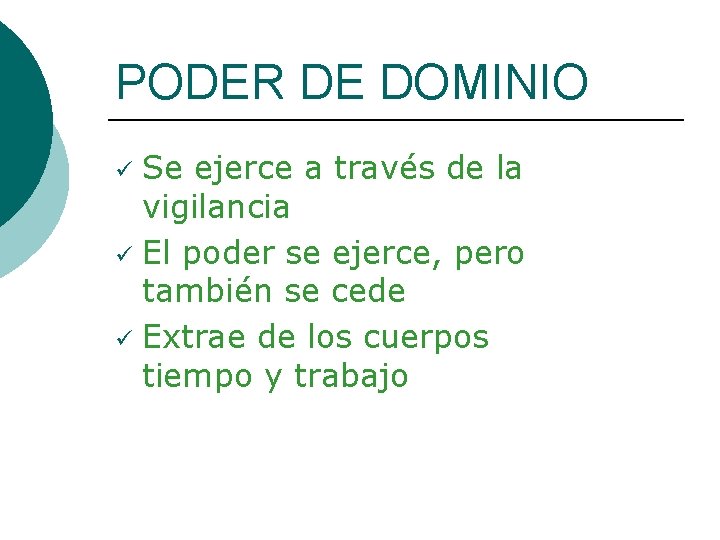 PODER DE DOMINIO

✓ Se ejerce a través de la vigilancia
✓ El poder se ejerce, pero también se cede
✓ Extrae de los cuerpos tiempo y trabajo